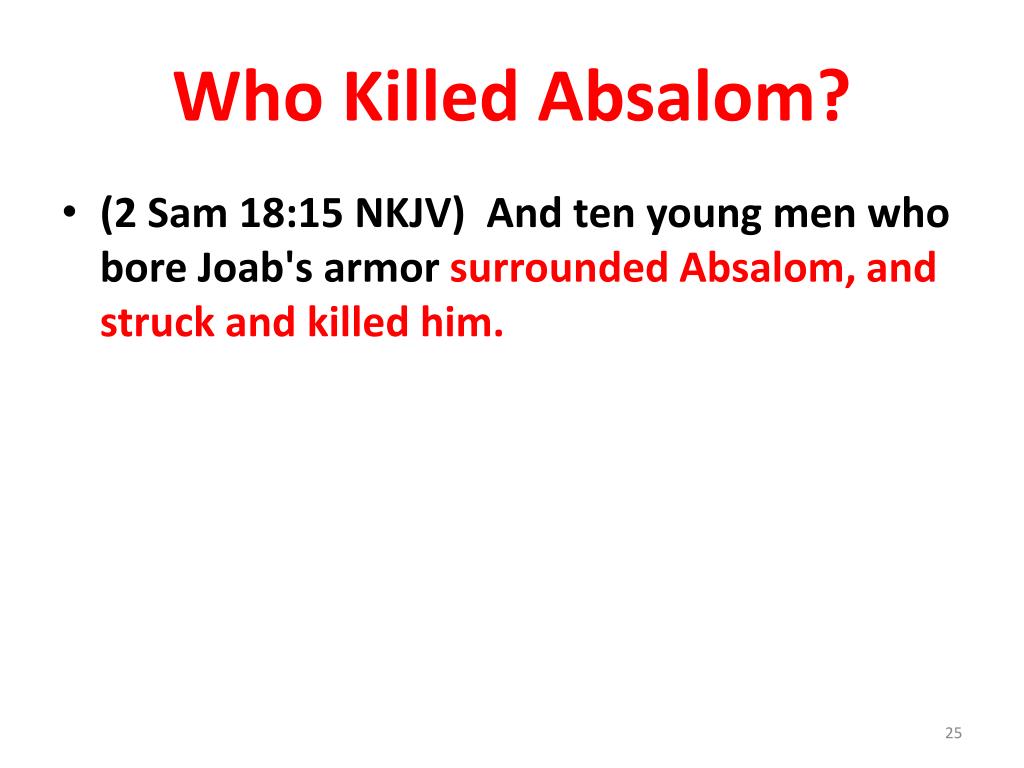 Who Killed Absalom?

• (2 Sam 18:15 NKJV) And ten young men who bore Joab's armor surrounded Absalom, and struck and killed him.

25